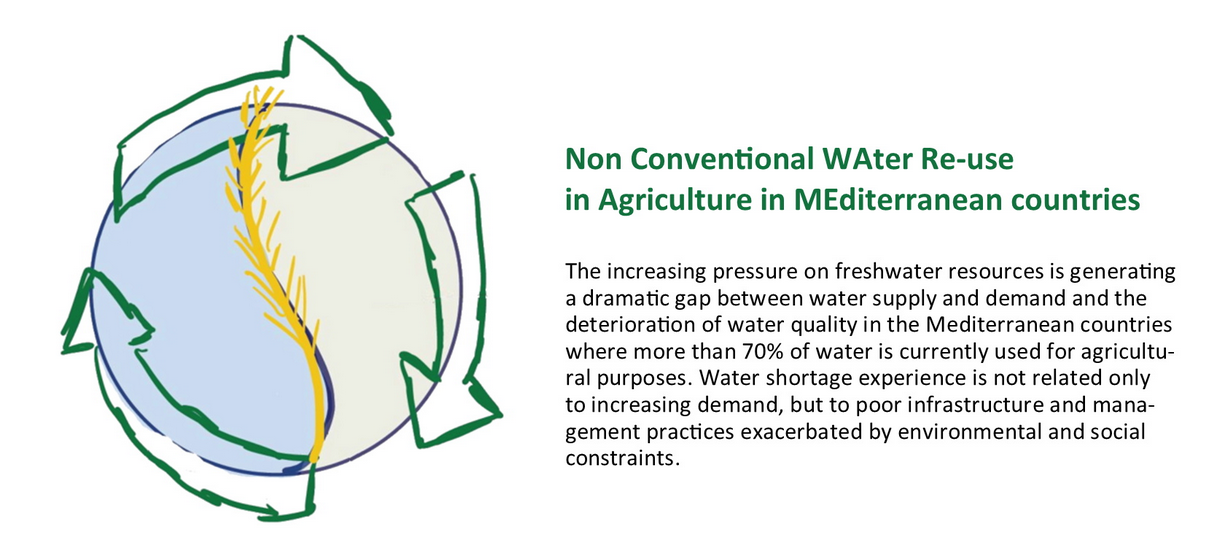 Non Conventional WAter Re-use
in Agriculture in MEditerranean countries

The increasing pressure on freshwater resources is generating a dramatic gap between water supply and demand and the deterioration of water quality in the Mediterranean countries where more than 70% of water is currently used for agricultural purposes. Water shortage experience is not related only to increasing demand, but to poor infrastructure and management practices exacerbated by environmental and social constraints.